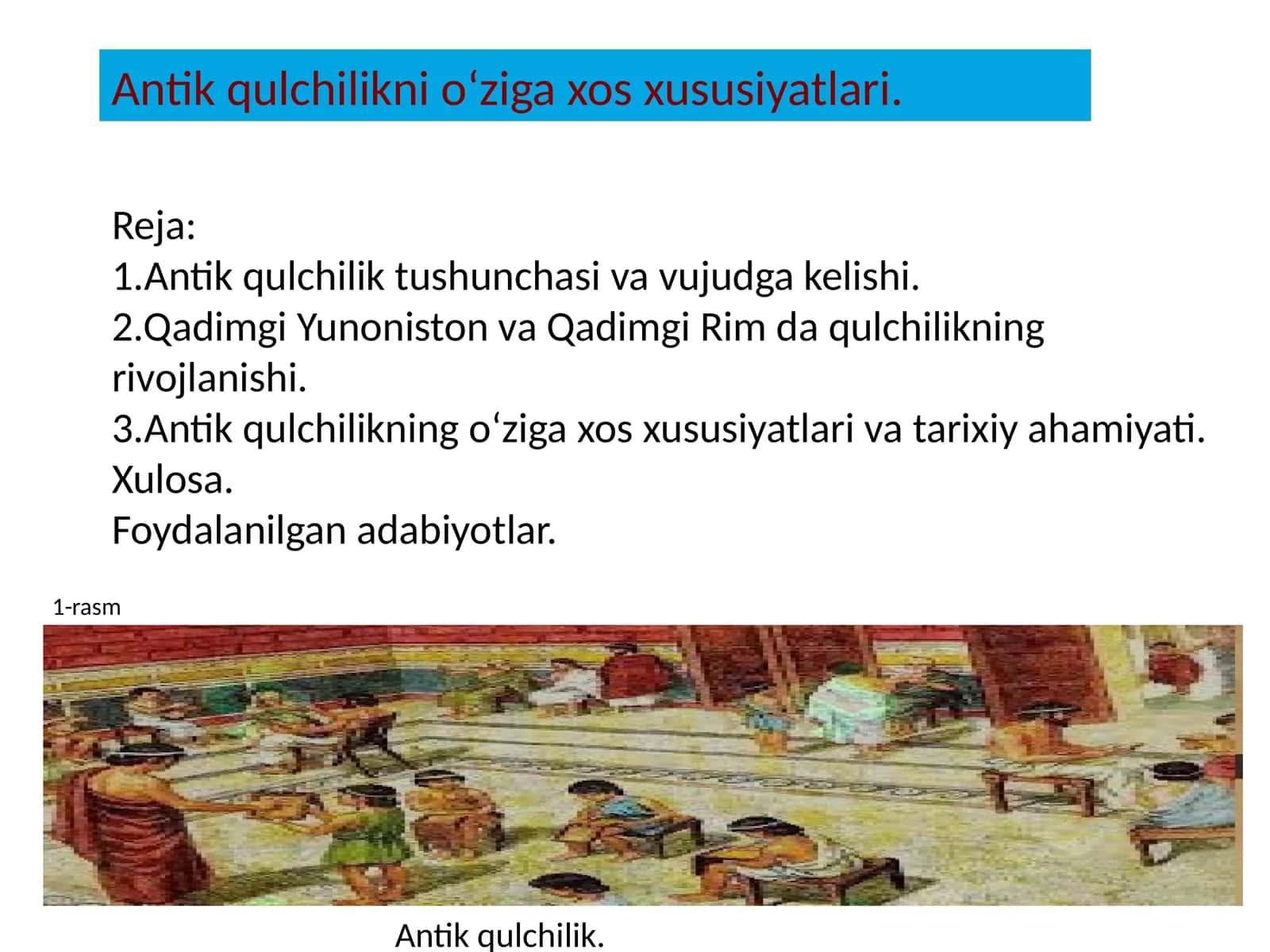 Antik qulchilikni o‘ziga xos xususiyatlari.

Reja:
1.Antik qulchilik tushunchasi va vujudga kelishi.
2.Qadimgi Yunoniston va Qadimgi Rim da qulchilikning rivojlanishi.
3.Antik qulchilikning o‘ziga xos xususiyatlari va tarixiy ahamiyati.
Xulosa.
Foydalanilgan adabiyotlar.

1-rasm

Antik qulchilik.